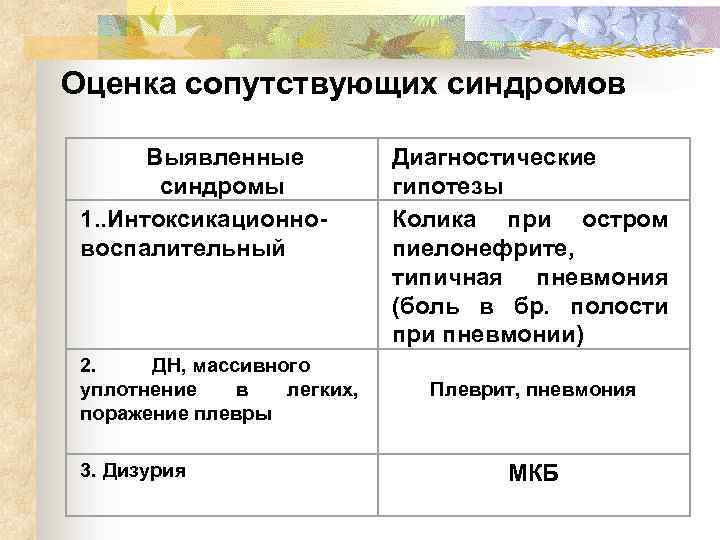 Оценка сопутствующих синдромов

| Выявленные синдромы | Диагностические гипотезы |
|---|---|
| 1..Интоксикационно-воспалительный | Колика при остром пиелонефрите, типичная пневмония (боль в бр. полости при пневмонии) |
| 2. ДН, массивного уплотнение в легких, поражение плевры | Плеврит, пневмония |
| 3. Дизурия | МКБ |